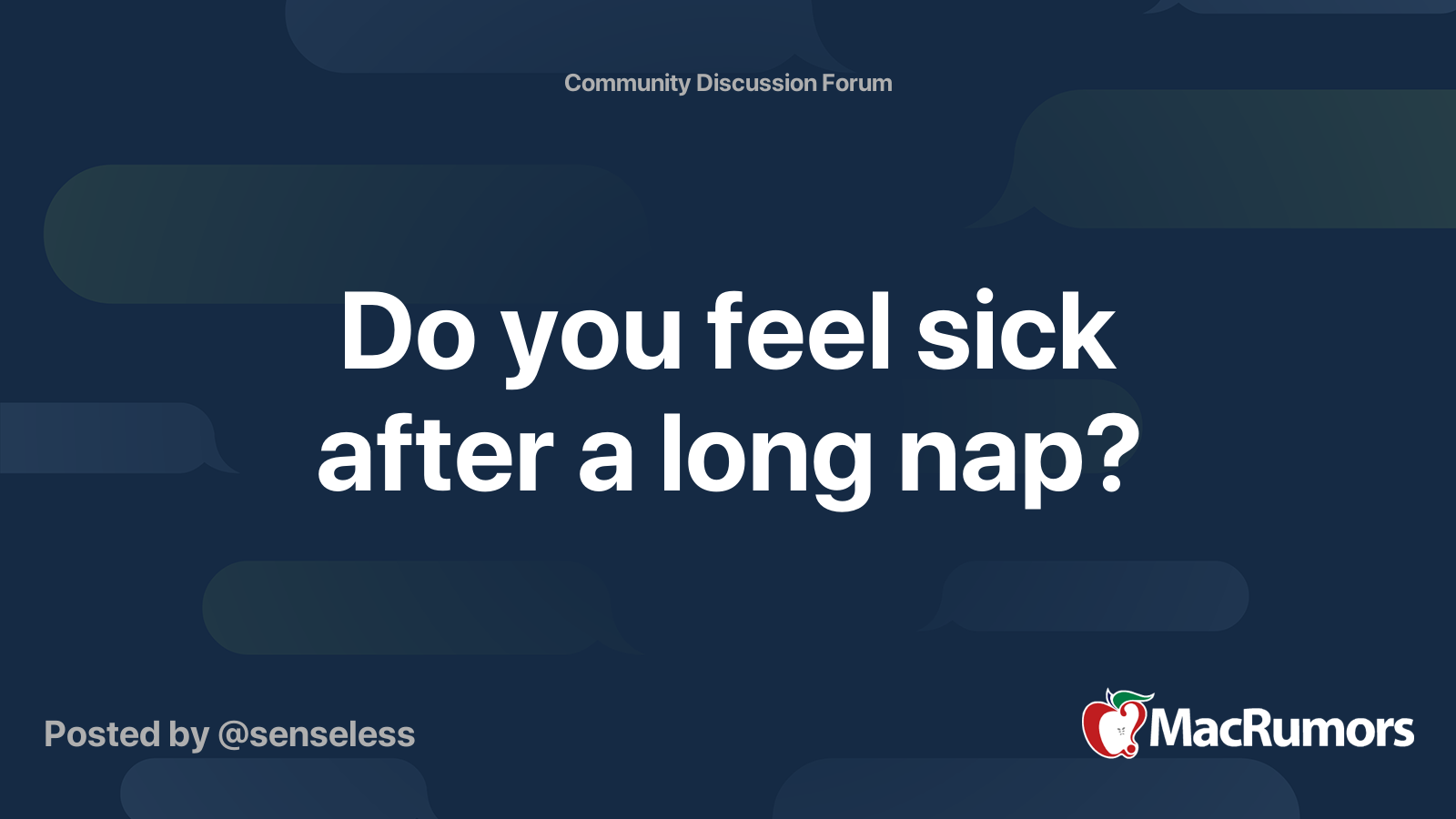 Community Discussion Forum

Do you feel sick after a long nap?

Posted by @senseless

MacRumors